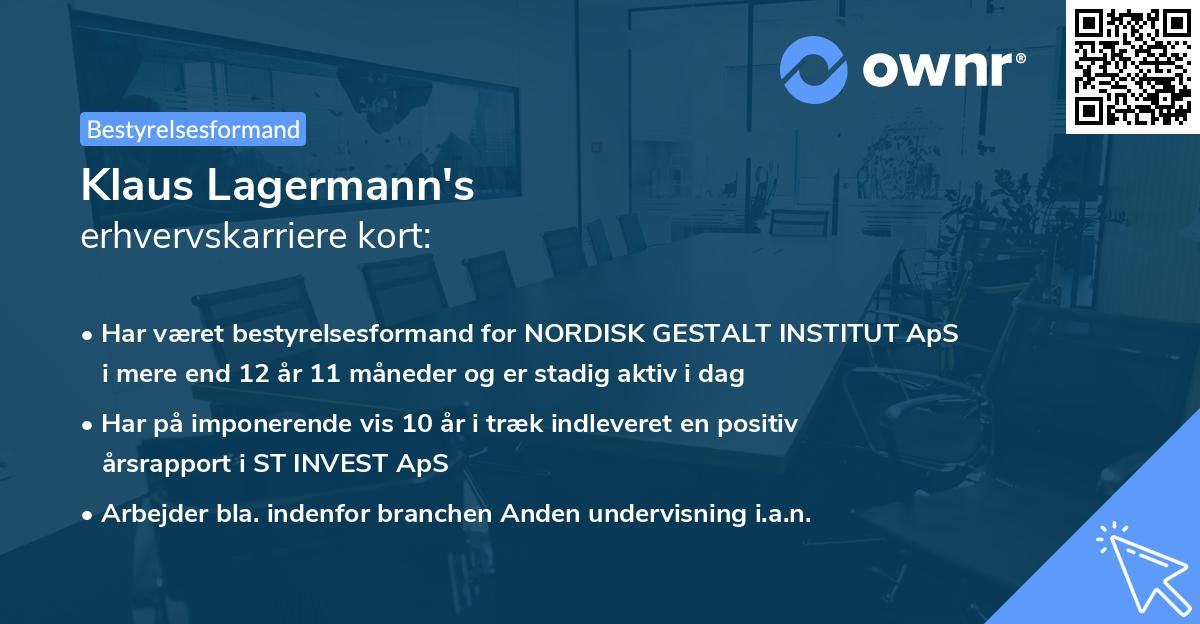 ownr®

Bestyrelsesformand

Klaus Lagermann's
erhvervskarriere kort:

• Har været bestyrelsesformand for NORDISK GESTALT INSTITUT ApS i mere end 12 år 11 måneder og er stadig aktiv i dag

• Har på imponerende vis 10 år i træk indleveret en positiv årsrapport i ST INVEST ApS

• Arbejder bla. indenfor branchen Anden undervisning i.a.n.